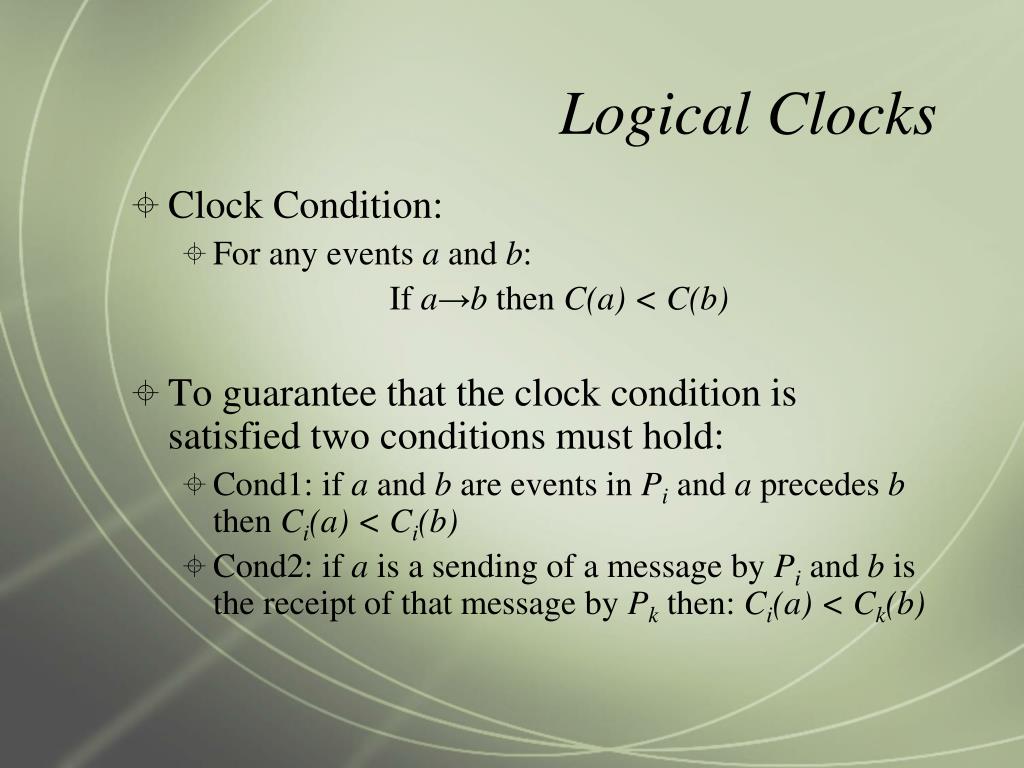 Logical Clocks

Clock Condition:

For any events $a$ and $b$:

If $a \rightarrow b$ then $C(a) < C(b)$

To guarantee that the clock condition is satisfied two conditions must hold:

Cond1: if $a$ and $b$ are events in $P_i$ and $a$ precedes $b$ then $C_i(a) < C_i(b)$

Cond2: if $a$ is a sending of a message by $P_i$ and $b$ is the receipt of that message by $P_k$ then: $C_i(a) < C_k(b)$